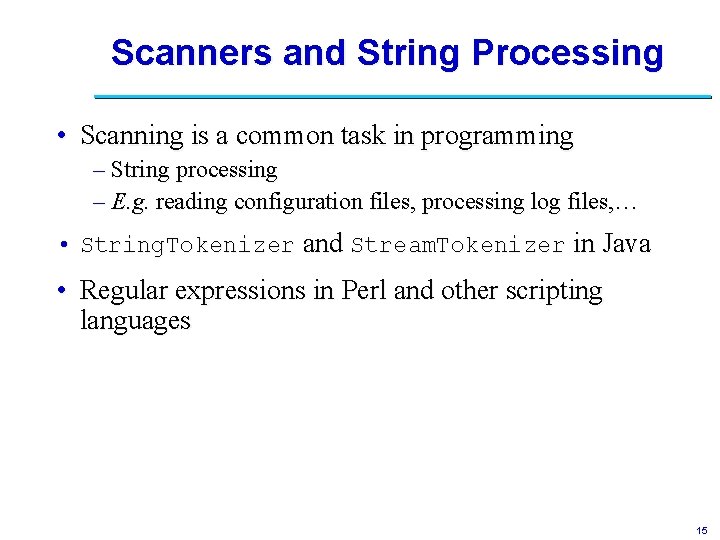 Scanners and String Processing

• Scanning is a common task in programming
– String processing
– E.g. reading configuration files, processing log files,…

• StringTokenizer and StreamTokenizer in Java

• Regular expressions in Perl and other scripting languages

15